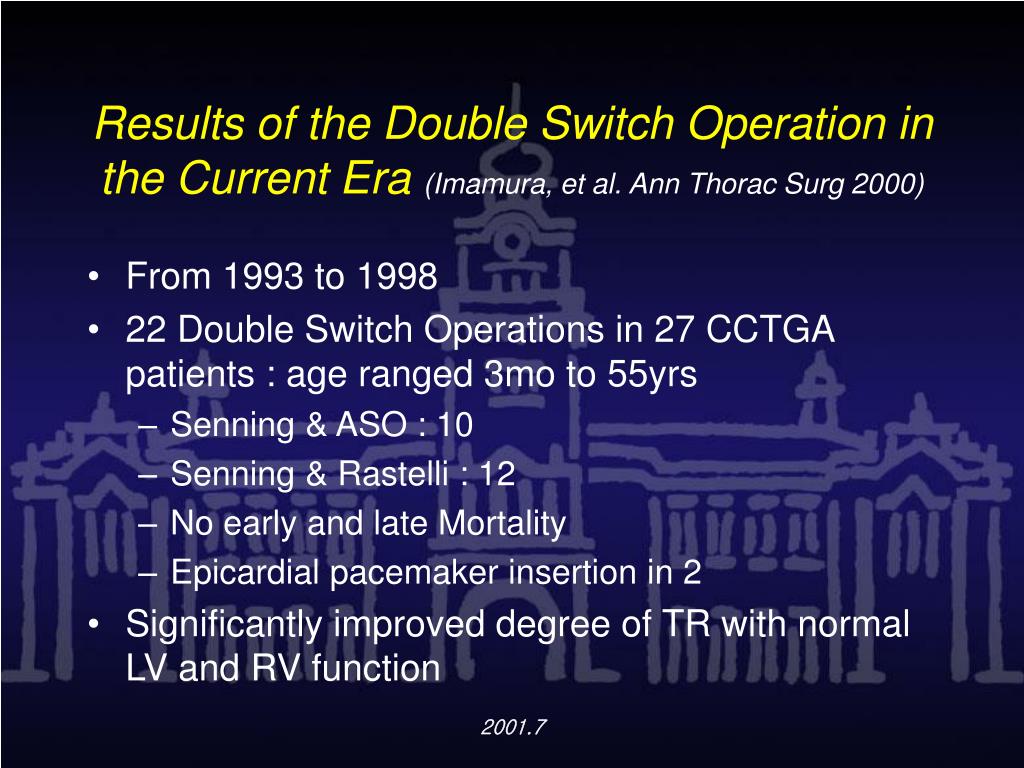 Results of the Double Switch Operation in the Current Era (Imamura, et al. Ann Thorac Surg 2000)

• From 1993 to 1998
• 22 Double Switch Operations in 27 CCTGA patients : age ranged 3mo to 55yrs
 – Senning & ASO : 10
 – Senning & Rastelli : 12
 – No early and late Mortality
 – Epicardial pacemaker insertion in 2
• Significantly improved degree of TR with normal LV and RV function

2001.7